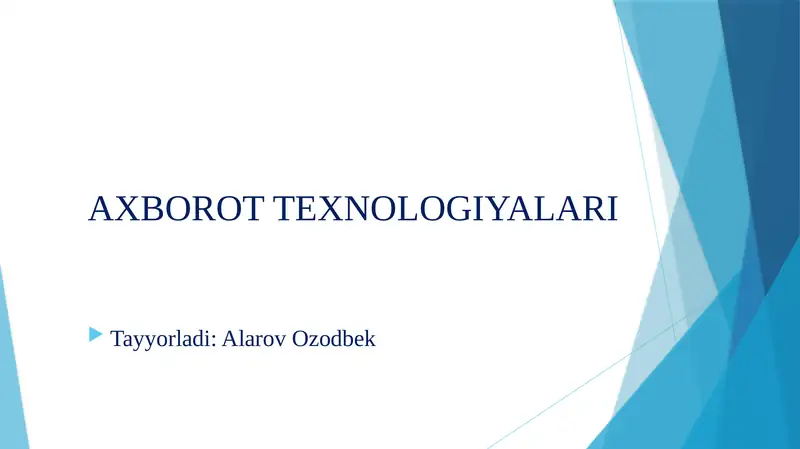 AXBOROT TEXNOLOGIYALARI

Tayyorladi: Alarov Ozodbek